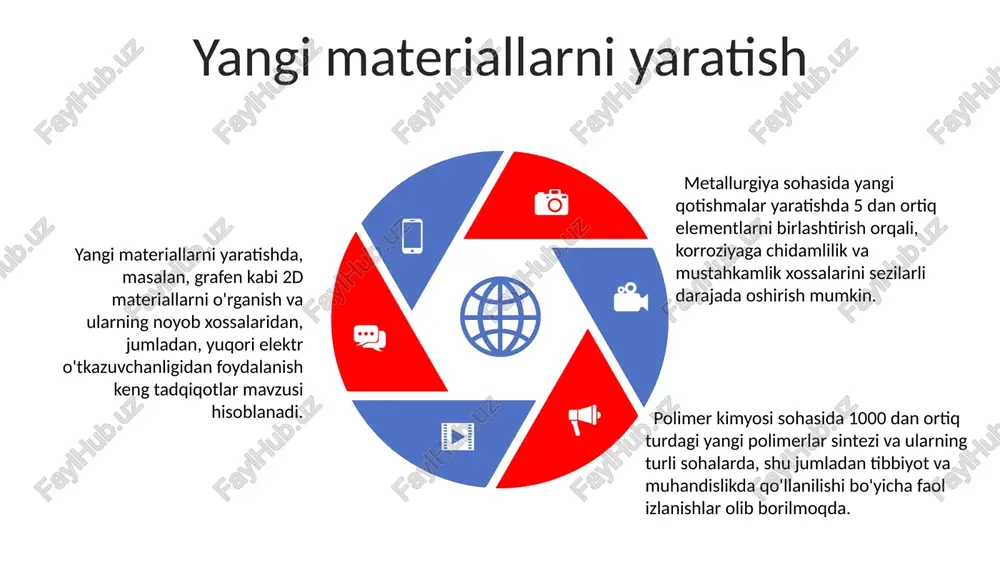 Yangi materiallarni yaratish

Yangi materiallarni yaratishda, masalan, grafen kabi 2D materiallarni o'rganish va ularning noyob xossalaridan, jumladan, yuqori elektr o'tkazuvchanligidan foydalanish keng tadqiqotlar mavzusi hisoblanadi.

Metallurgiya sohasida yangi qotishmalar yaratishda 5 dan ortiq elementlarni birlashtirish orqali, korroziyaga chidamlilik va mustahkamlik xossalarini sezilarli darajada oshirish mumkin.

Polimer kimyosi sohasida 1000 dan ortiq turdagi yangi polimerlar sintezi va ularning turli sohalarda, shu jumladan tibbiyot va muhandislikda qo'llanilishi bo'yicha faol izlanishlar olib borilmoqda.

FaylHub.uz